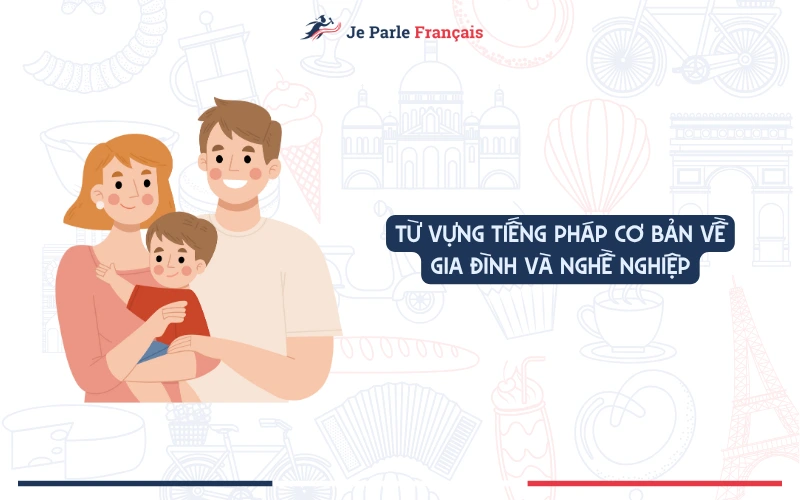 Je Parle Français

TỪ VỰNG TIẾNG PHÁP CƠ BẢN VỀ GIA ĐÌNH VÀ NGHỀ NGHIỆP